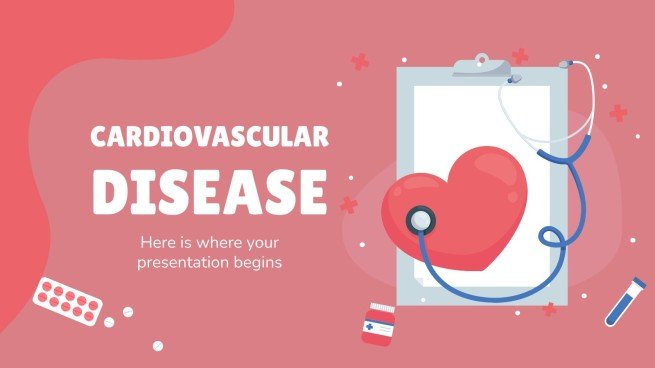 CARDIOVASCULAR
DISEASE

Here is where your presentation begins